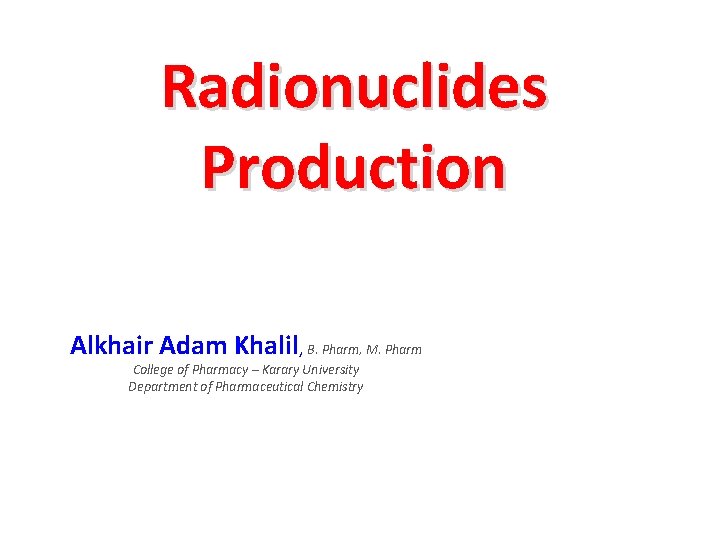 Radionuclides Production

Alkhair Adam Khalil, B. Pharm, M. Pharm
College of Pharmacy – Karary University
Department of Pharmaceutical Chemistry